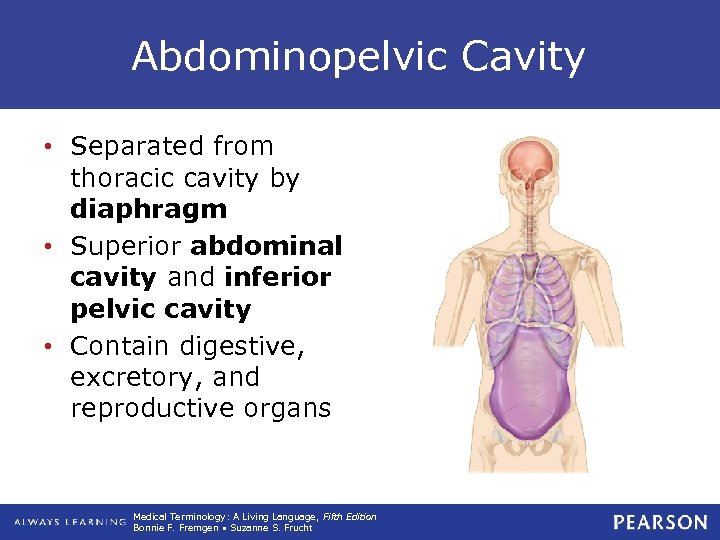 Abdominopelvic Cavity

• Separated from thoracic cavity by diaphragm
• Superior abdominal cavity and inferior pelvic cavity
• Contain digestive, excretory, and reproductive organs

ALWAYS LEARNING Medical Terminology: A Living Language, Fifth Edition
Bonnie F. Fremgen • Suzanne S. Frucht

PEARSON